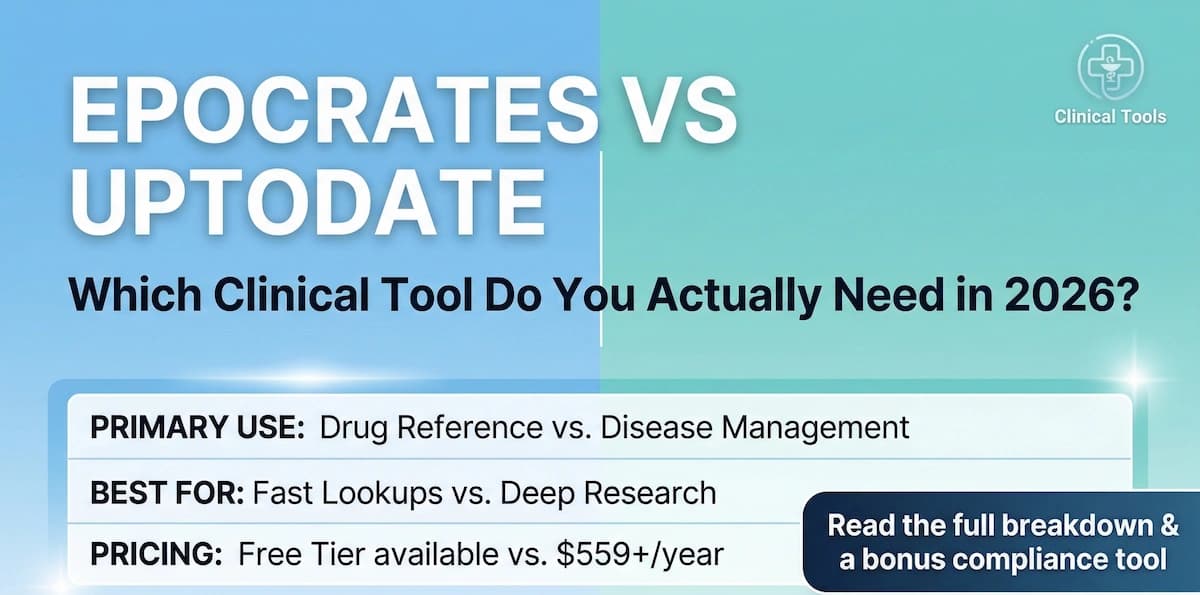 Clinical Tools

EPOCRATES VS UPTODATE

Which Clinical Tool Do You Actually Need in 2026?

PRIMARY USE: Drug Reference vs. Disease Management

BEST FOR: Fast Lookups vs. Deep Research

PRICING: Free Tier available vs. $559+/year

Read the full breakdown & a bonus compliance tool